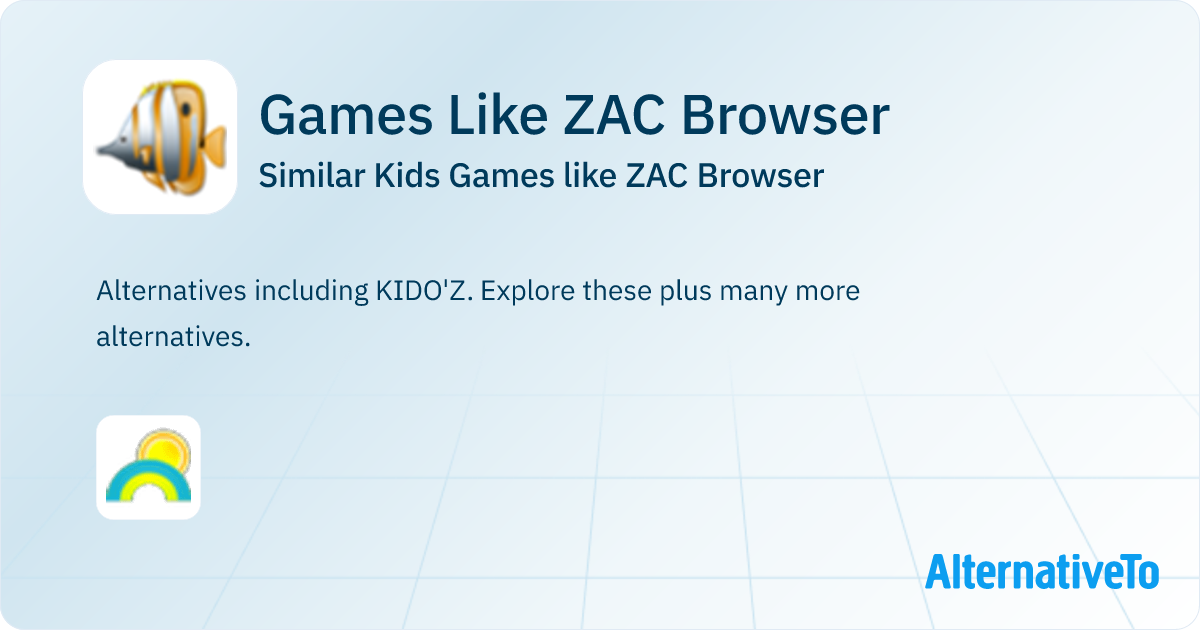 Games Like ZAC Browser
Similar Kids Games like ZAC Browser

Alternatives including KIDO'Z. Explore these plus many more alternatives.

AlternativeTo